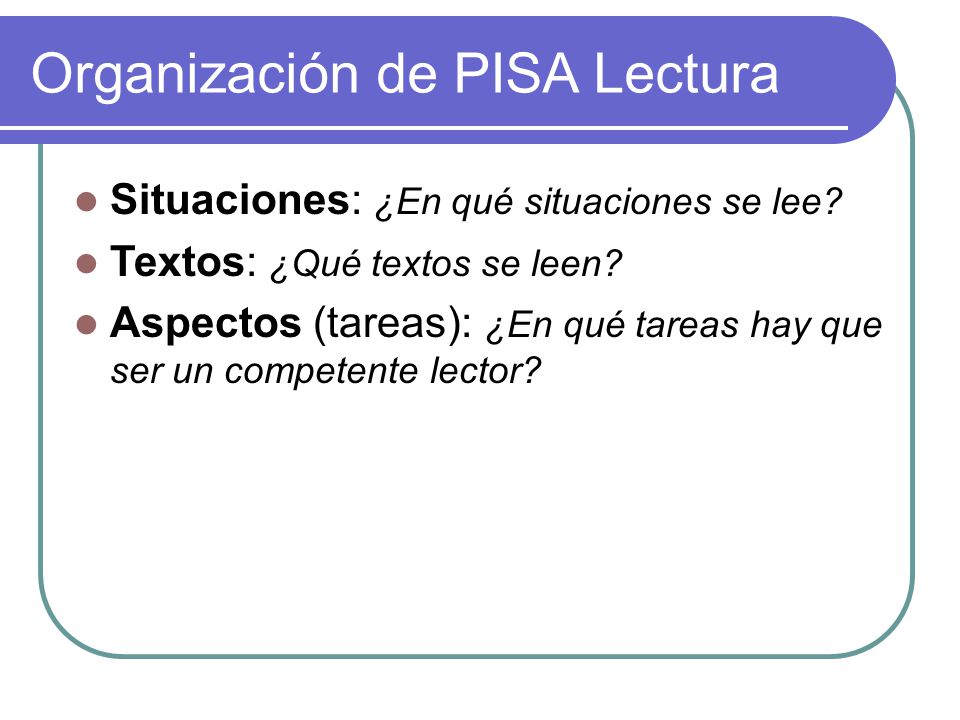 Organización de PISA Lectura

- Situaciones: ¿En qué situaciones se lee?
- Textos: ¿Qué textos se leen?
- Aspectos (tareas): ¿En qué tareas hay que ser un competente lector?